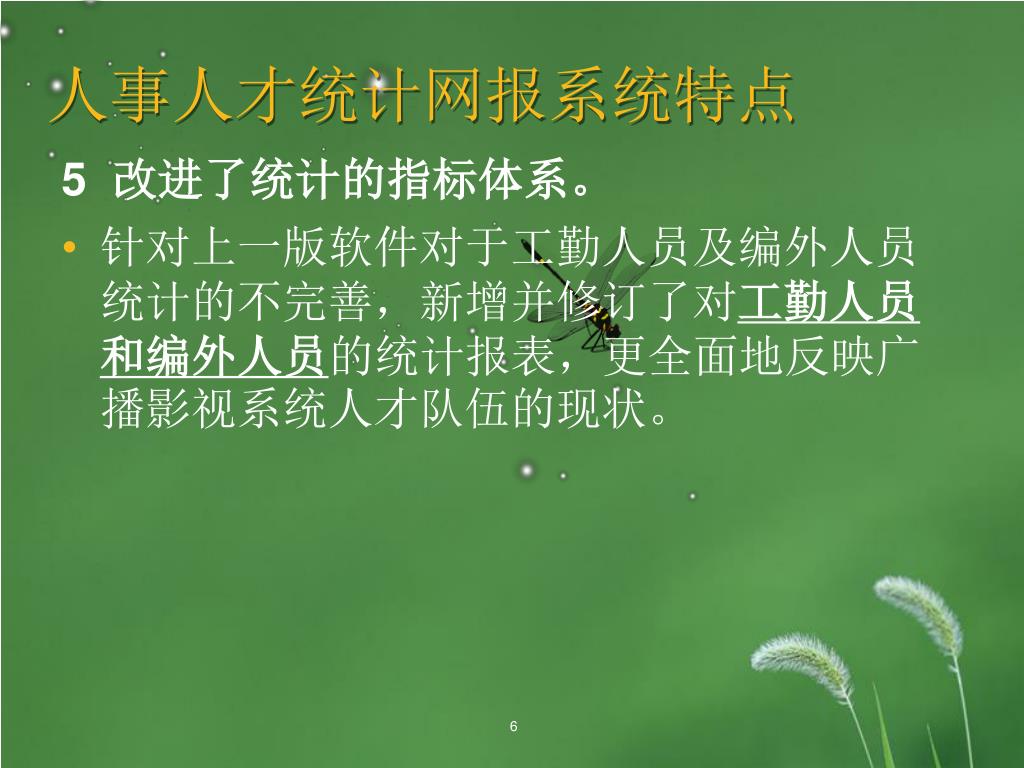 人事人才统计网报系统特点

5 改进了统计的指标体系。

• 针对上一版软件对于工勤人员及编外人员统计的不完善，新增并修订了对工勤人员和编外人员的统计报表，更全面地反映广播影视系统人才队伍的现状。

6